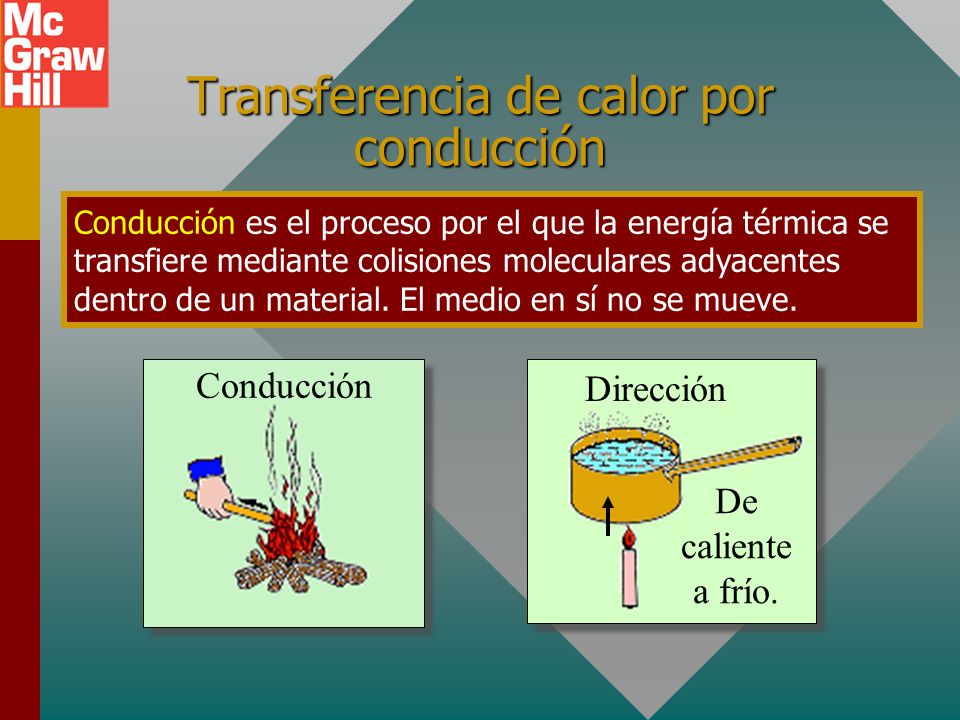 Mc Graw Hill

Transferencia de calor por conducción

Conducción es el proceso por el que la energía térmica se transfiere mediante colisiones moleculares adyacentes dentro de un material. El medio en sí no se mueve.

Conducción

Dirección

De caliente a frío.